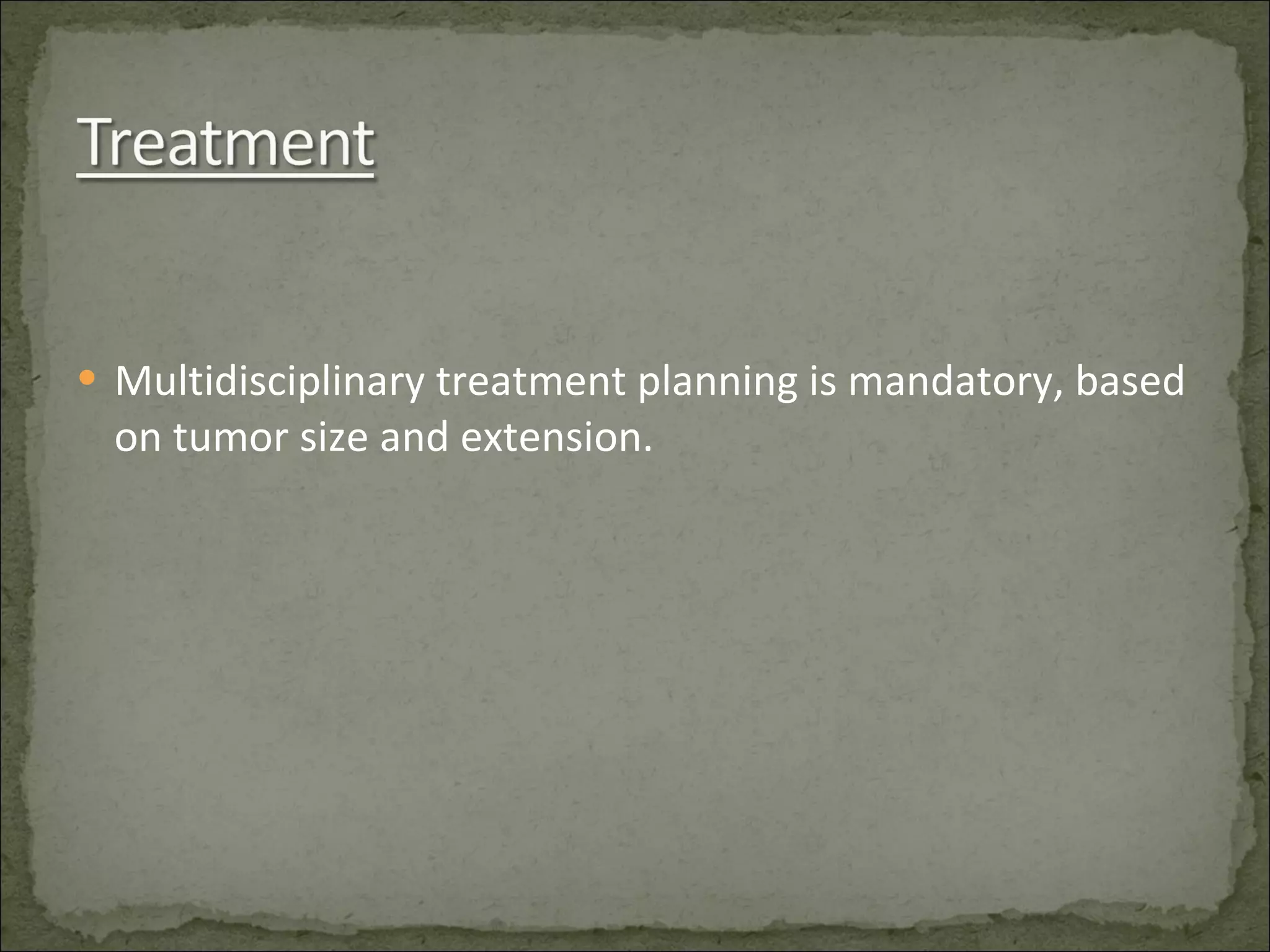 Treatment

• Multidisciplinary treatment planning is mandatory, based on tumor size and extension.